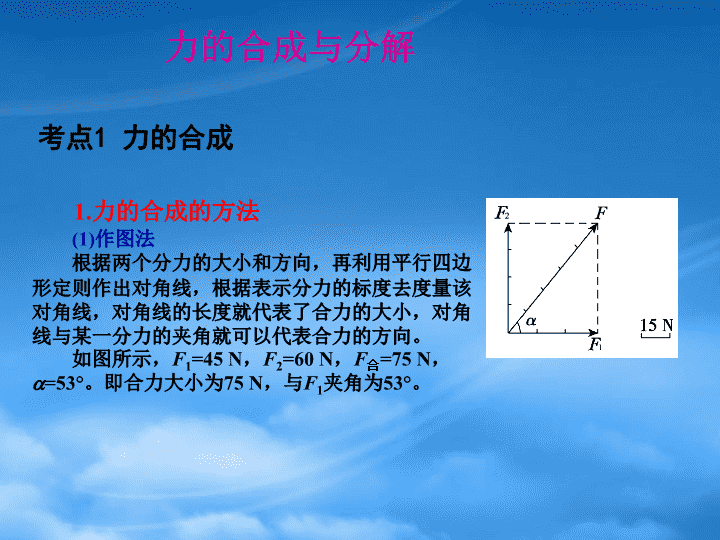 力的合成与分解

考点1 力的合成

1.力的合成的方法

(1)作图法

根据两个分力的大小和方向，再利用平行四边形定则作出对角线，根据表示分力的标度去度量该对角线，对角线的长度就代表了合力的大小，对角线与某一分力的夹角就可以代表合力的方向。

如图所示，$F_1$=45 N，$F_2$=60 N，$F_合$=75 N，$\alpha$=53°。即合力大小为75 N，与$F_1$夹角为53°。

$F_2$ $F$ $\alpha$ $F_1$ 15 N